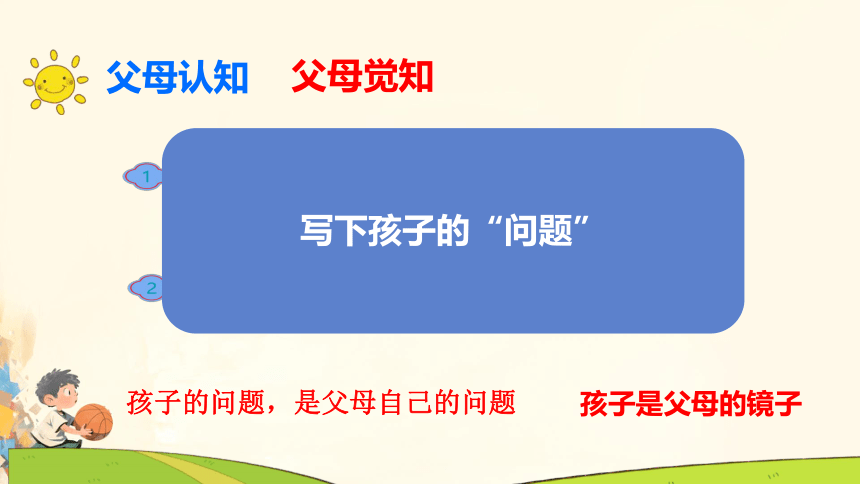 父母认知　父母觉知

1

写下孩子的“问题”

2

孩子的问题，是父母自己的问题　孩子是父母的镜子